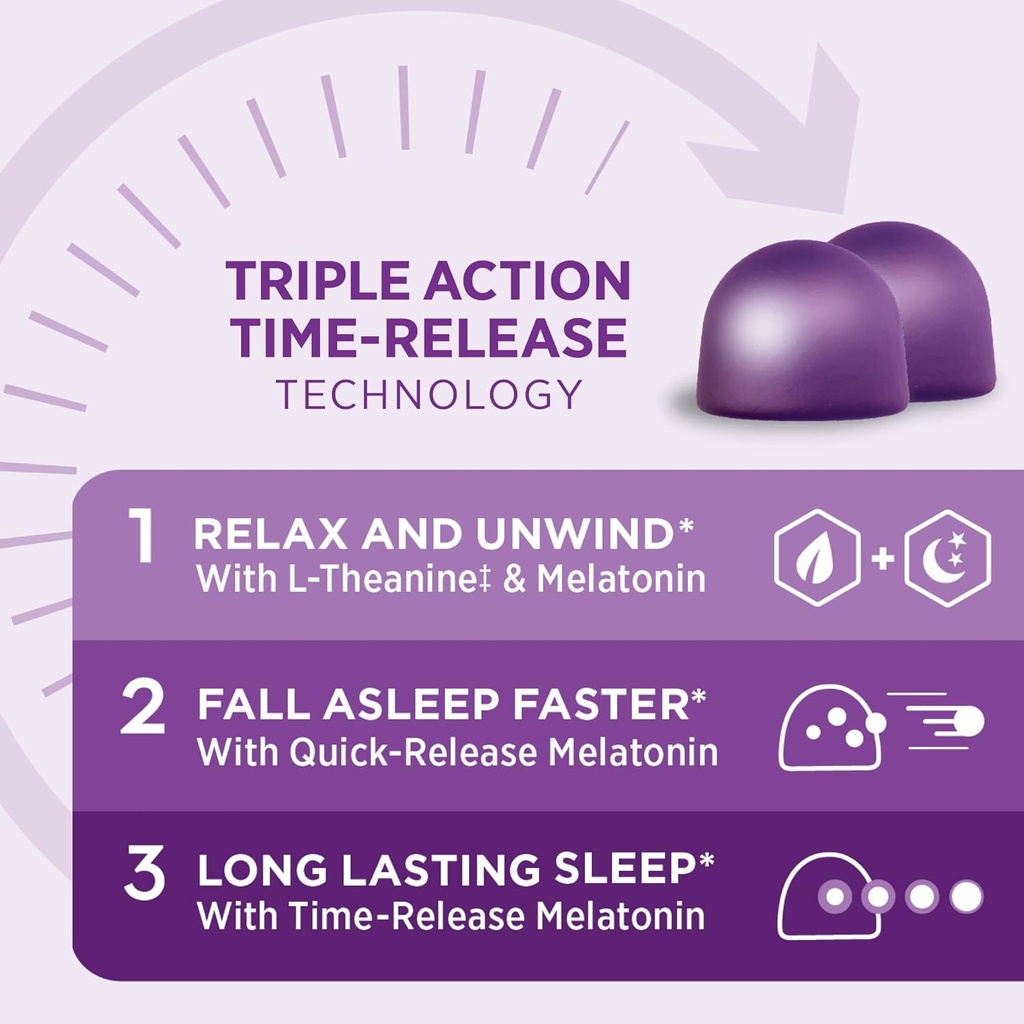 TRIPLE ACTION TIME-RELEASE TECHNOLOGY

1 RELAX AND UNWIND*
With L-Theanine‡ & Melatonin

+

2 FALL ASLEEP FASTER*
With Quick-Release Melatonin

3 LONG LASTING SLEEP*
With Time-Release Melatonin